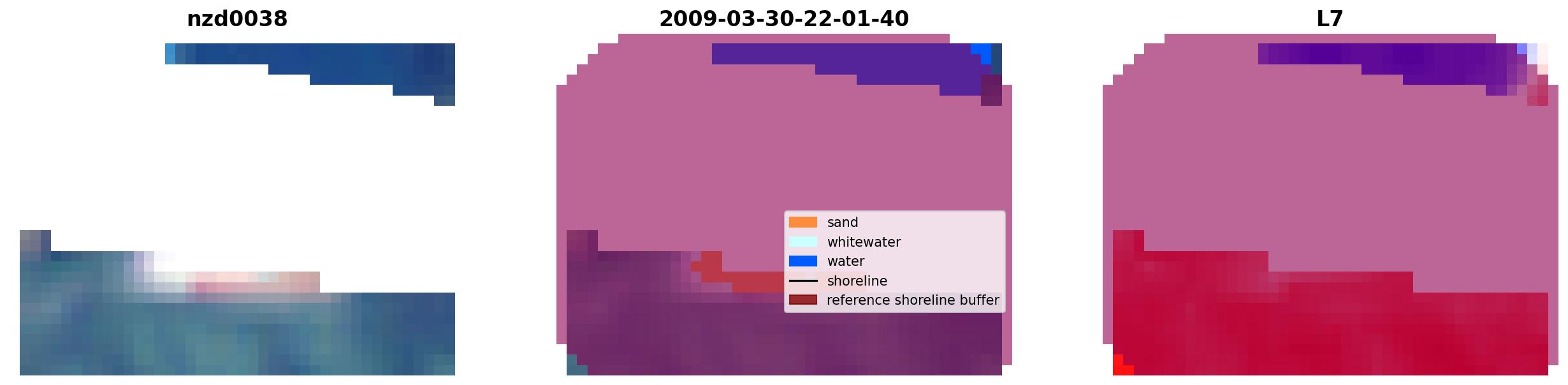 nzd0038

2009-03-30-22-01-40

sand
whitewater
water
shoreline
reference shoreline buffer

L7